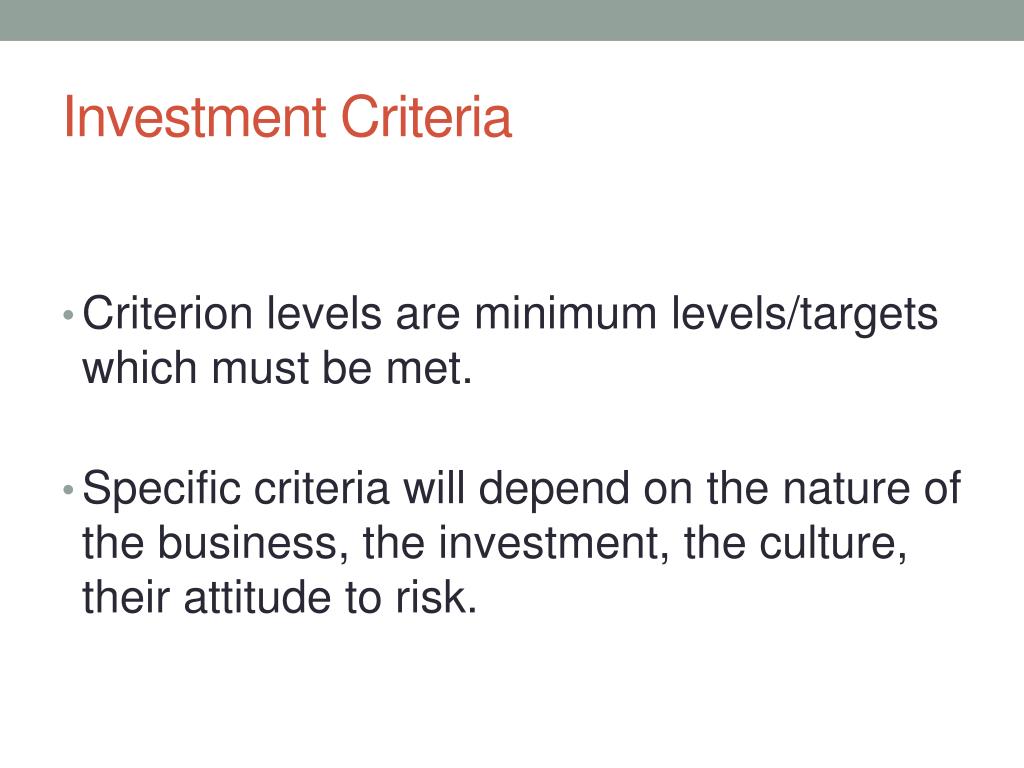 Investment Criteria

• Criterion levels are minimum levels/targets which must be met.

• Specific criteria will depend on the nature of the business, the investment, the culture, their attitude to risk.